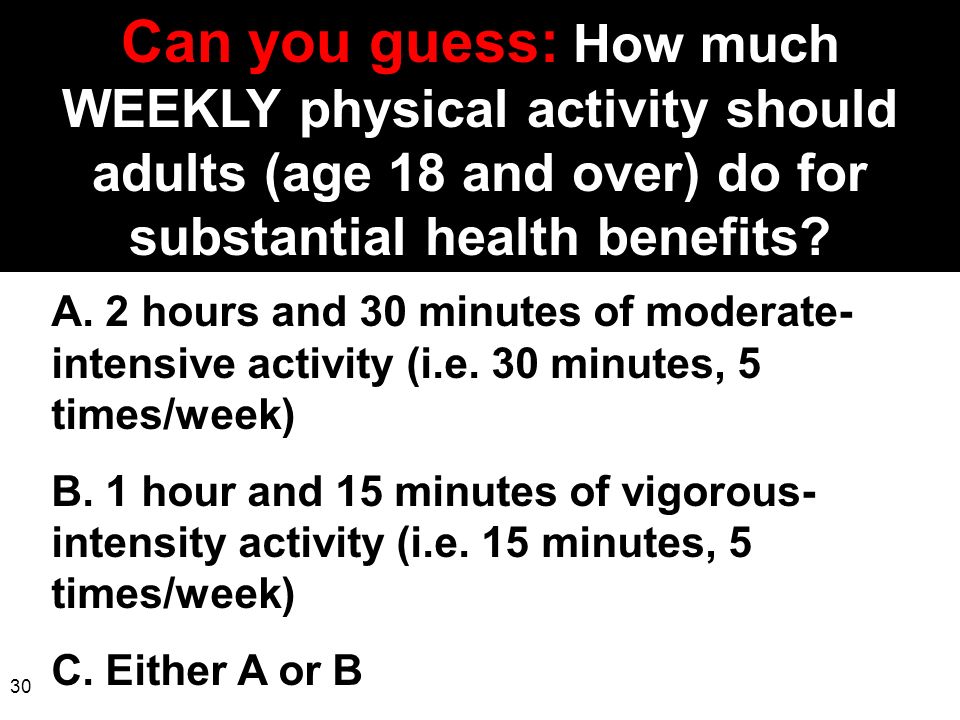 Can you guess: How much WEEKLY physical activity should adults (age 18 and over) do for substantial health benefits?

A. 2 hours and 30 minutes of moderate-intensive activity (i.e. 30 minutes, 5 times/week)

B. 1 hour and 15 minutes of vigorous-intensity activity (i.e. 15 minutes, 5 times/week)

C. Either A or B

30